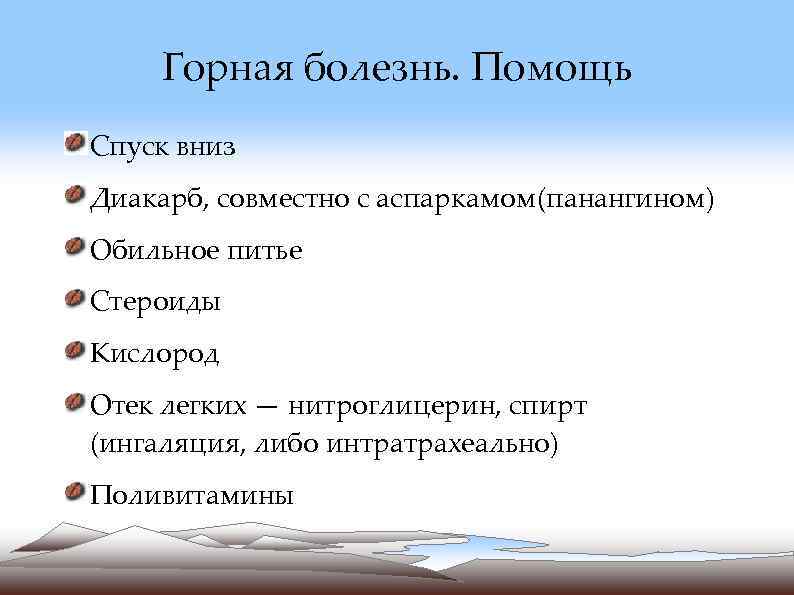 Горная болезнь. Помощь

Спуск вниз

Диакарб, совместно с аспаркамом(панангином)

Обильное питье

Стероиды

Кислород

Отек легких — нитроглицерин, спирт (ингаляция, либо интратрахеально)

Поливитамины